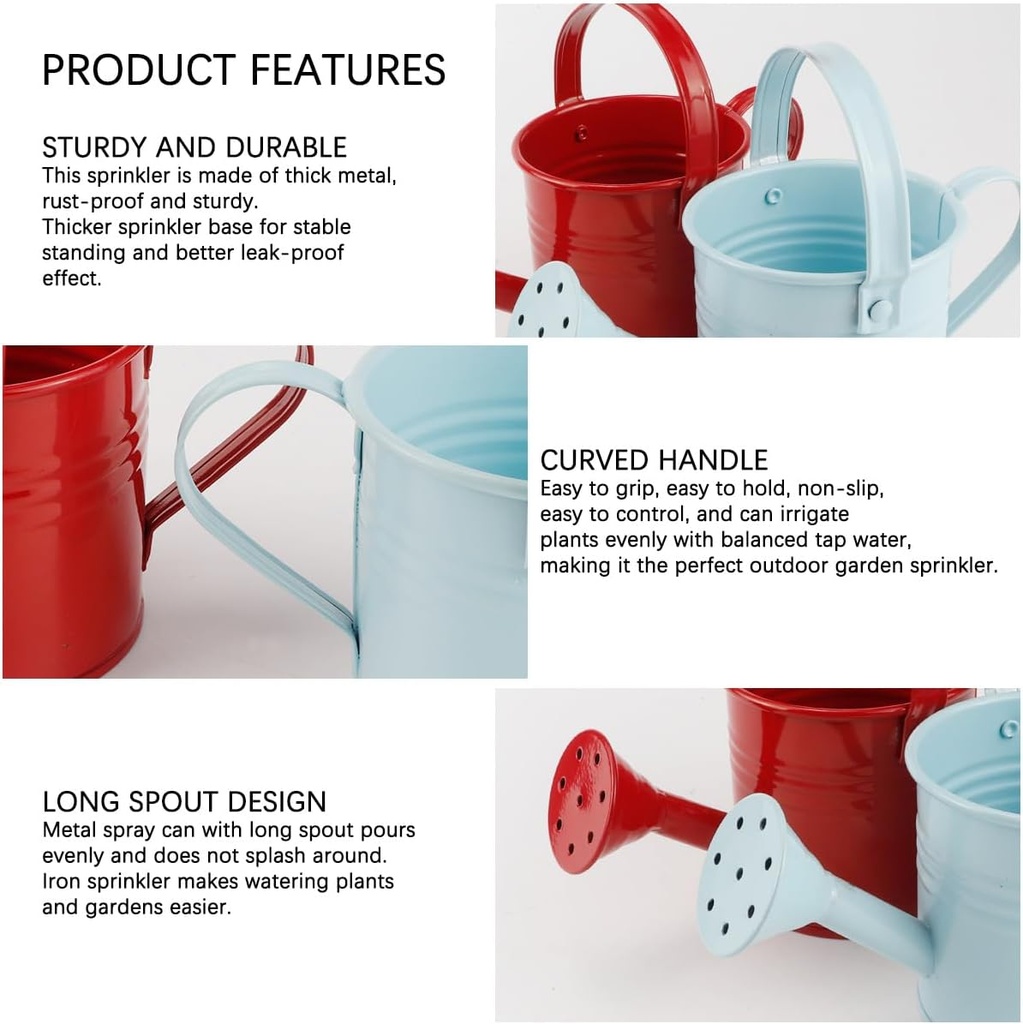 PRODUCT FEATURES

STURDY AND DURABLE
This sprinkler is made of thick metal, rust-proof and sturdy.
Thicker sprinkler base for stable standing and better leak-proof effect.

CURVED HANDLE
Easy to grip, easy to hold, non-slip, easy to control, and can irrigate plants evenly with balanced tap water, making it the perfect outdoor garden sprinkler.

LONG SPOUT DESIGN
Metal spray can with long spout pours evenly and does not splash around.
Iron sprinkler makes watering plants and gardens easier.